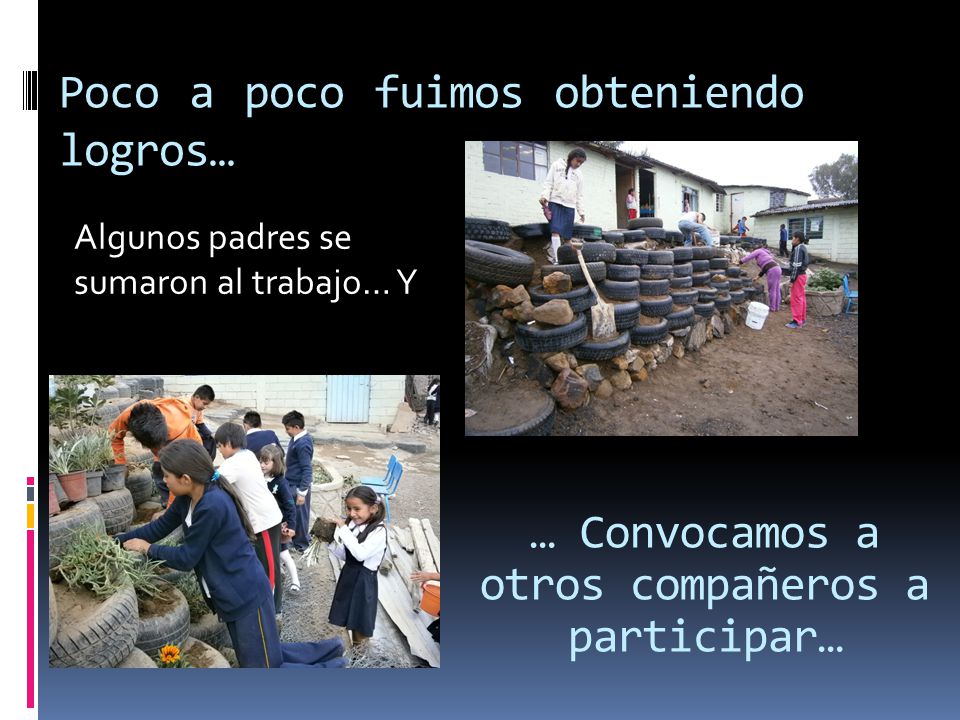 Poco a poco fuimos obteniendo logros…

Algunos padres se sumaron al trabajo… Y

… Convocamos a otros compañeros a participar…